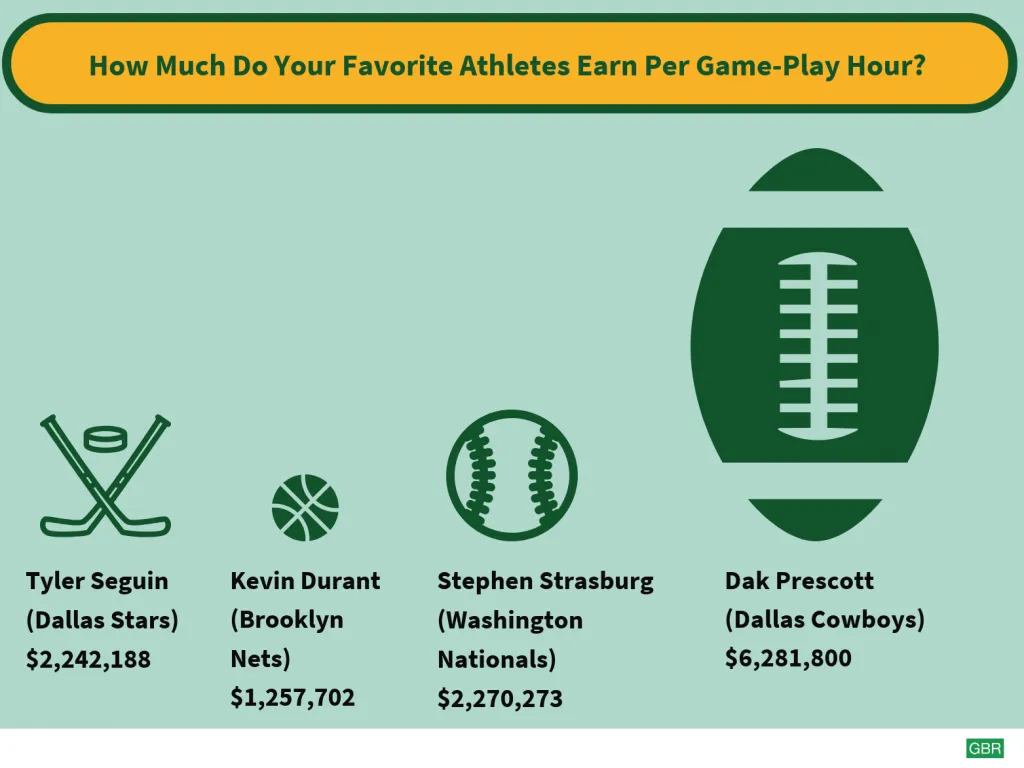 How Much Do Your Favorite Athletes Earn Per Game-Play Hour?

Tyler Seguin (Dallas Stars) $2,242,188

Kevin Durant (Brooklyn Nets) $1,257,702

Stephen Strasburg (Washington Nationals) $2,270,273

Dak Prescott (Dallas Cowboys) $6,281,800

GBR